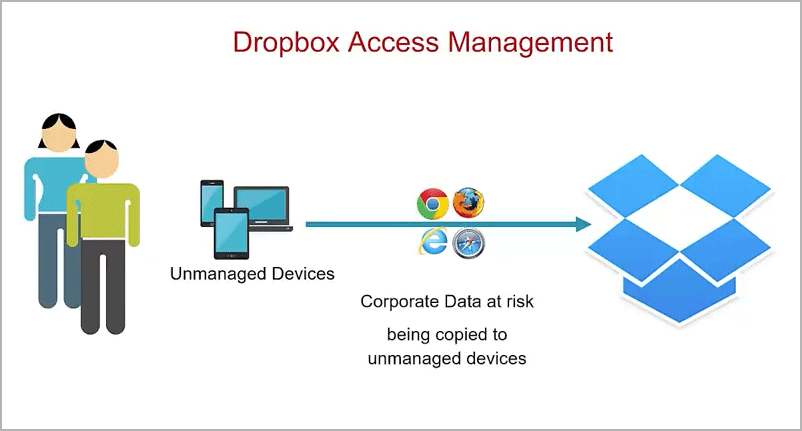 Dropbox Access Management

Unmanaged Devices

Corporate Data at risk

being copied to unmanaged devices